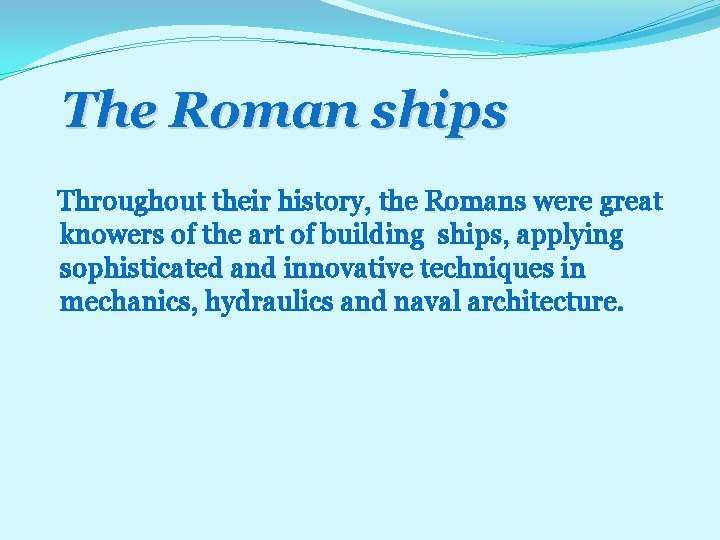 The Roman ships

Throughout their history, the Romans were great knowers of the art of building ships, applying sophisticated and innovative techniques in mechanics, hydraulics and naval architecture.